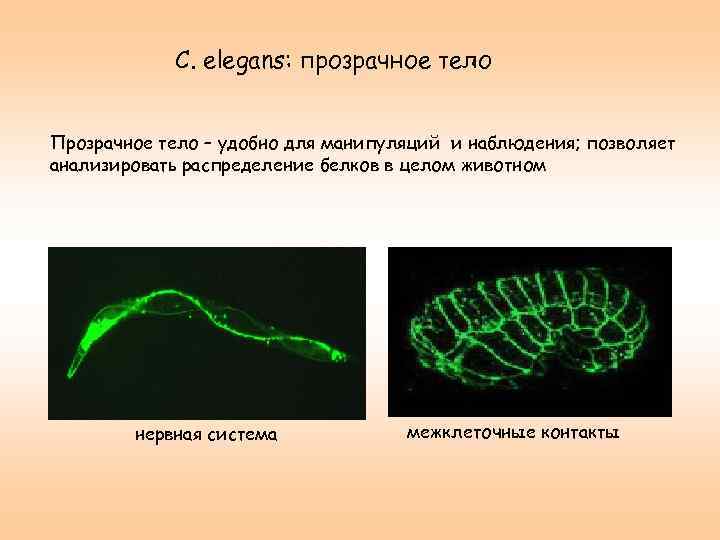 C. elegans: прозрачное тело

Прозрачное тело – удобно для манипуляций и наблюдения; позволяет анализировать распределение белков в целом животном

нервная система

межклеточные контакты